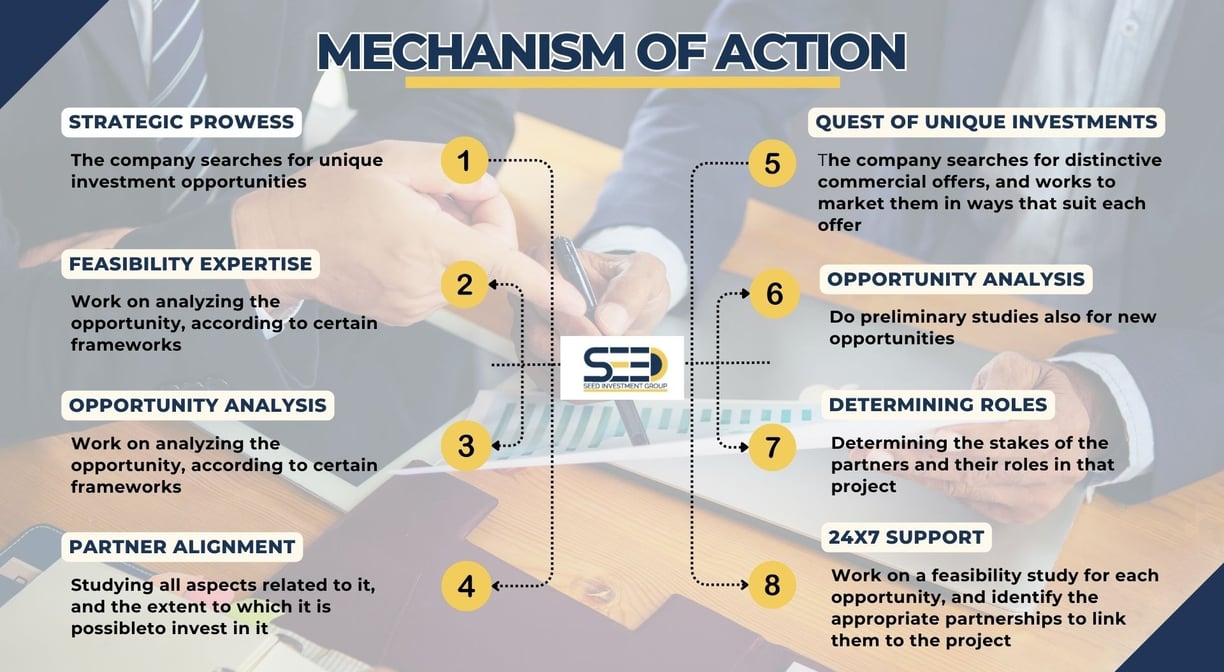 MECHANISM OF ACTION

STRATEGIC PROWESS

The company searches for unique investment opportunities

1

FEASIBILITY EXPERTISE

Work on analyzing the opportunity, according to certain frameworks

2

OPPORTUNITY ANALYSIS

Work on analyzing the opportunity, according to certain frameworks

3

PARTNER ALIGNMENT

Studying all aspects related to it, and the extent to which it is possibleto invest in it

4

SEED
SEED INVESTMENT GROUP

QUEST OF UNIQUE INVESTMENTS

5

The company searches for distinctive commercial offers, and works to market them in ways that suit each offer

OPPORTUNITY ANALYSIS

6

Do preliminary studies also for new opportunities

DETERMINING ROLES

7

Determining the stakes of the partners and their roles in that project

24X7 SUPPORT

8

Work on a feasibility study for each opportunity, and identify the appropriate partnerships to link them to the project